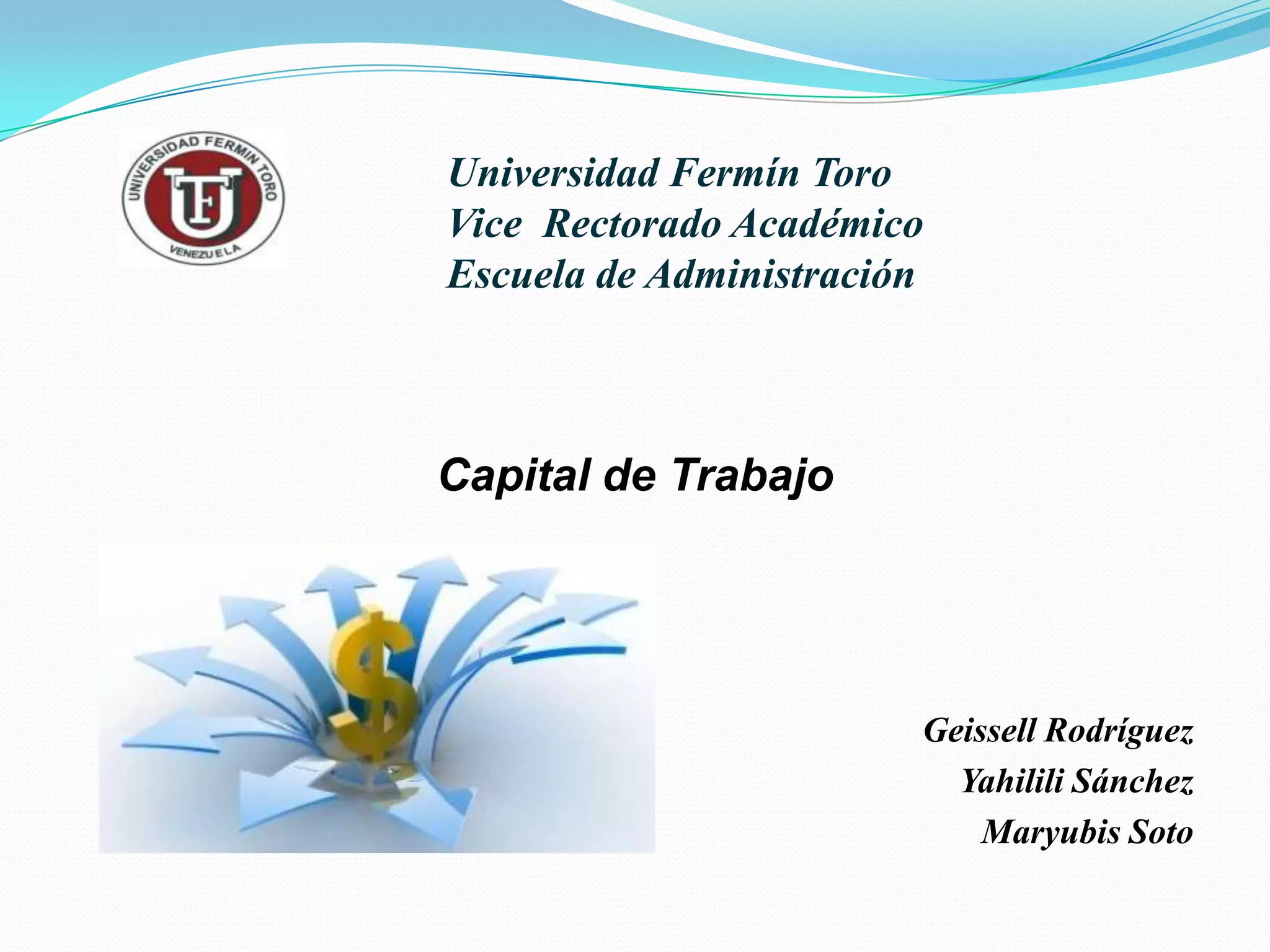 UNIVERSIDAD FERMIN TORO
UFT
VENEZUELA

Universidad Fermín Toro
Vice Rectorado Académico
Escuela de Administración

Capital de Trabajo

$

Geissell Rodríguez
Yahilili Sánchez
Maryubis Soto